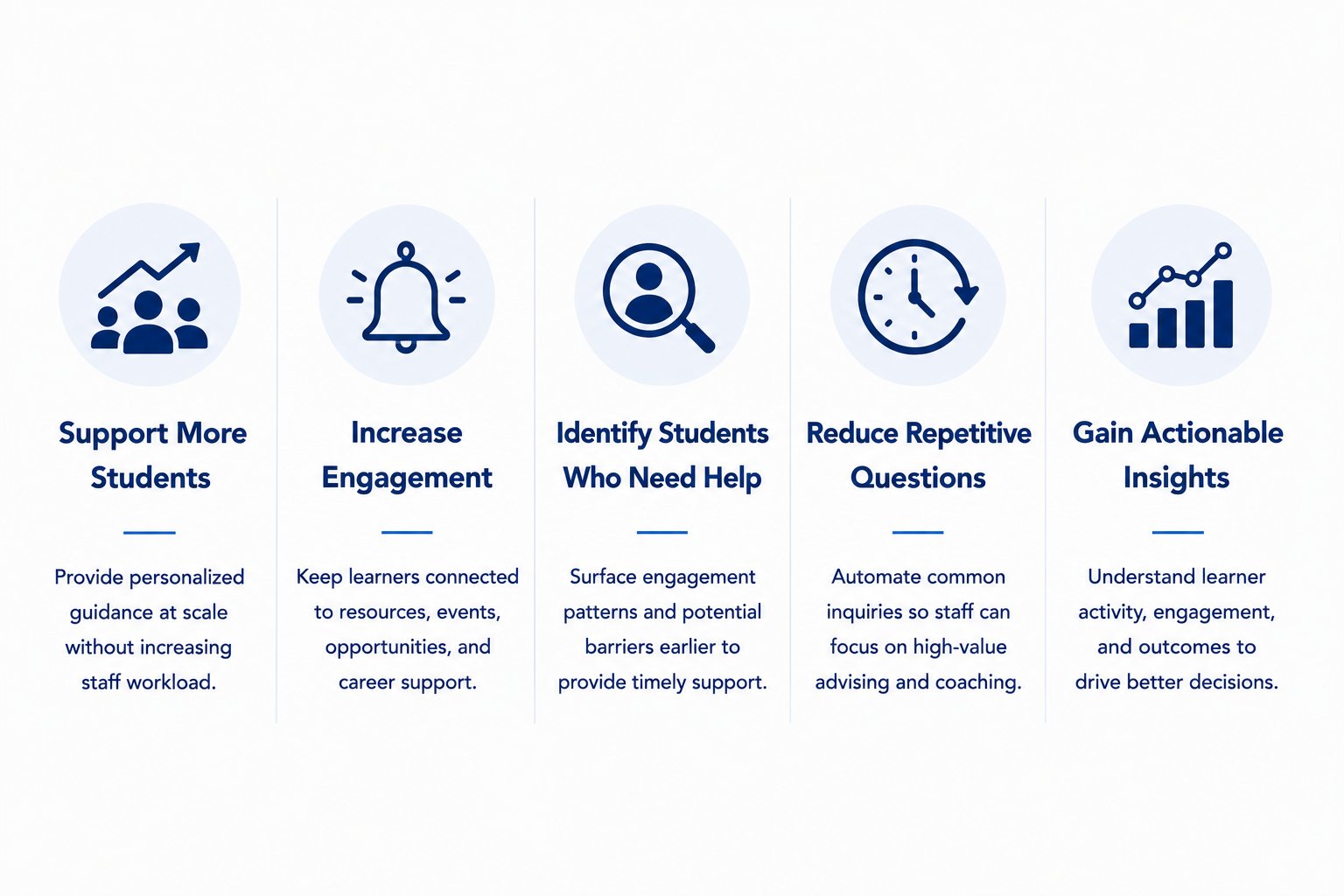 Support More Students

Provide personalized guidance at scale without increasing staff workload.

Increase Engagement

Keep learners connected to resources, events, opportunities, and career support.

Identify Students Who Need Help

Surface engagement patterns and potential barriers earlier to provide timely support.

Reduce Repetitive Questions

Automate common inquiries so staff can focus on high-value advising and coaching.

Gain Actionable Insights

Understand learner activity, engagement, and outcomes to drive better decisions.